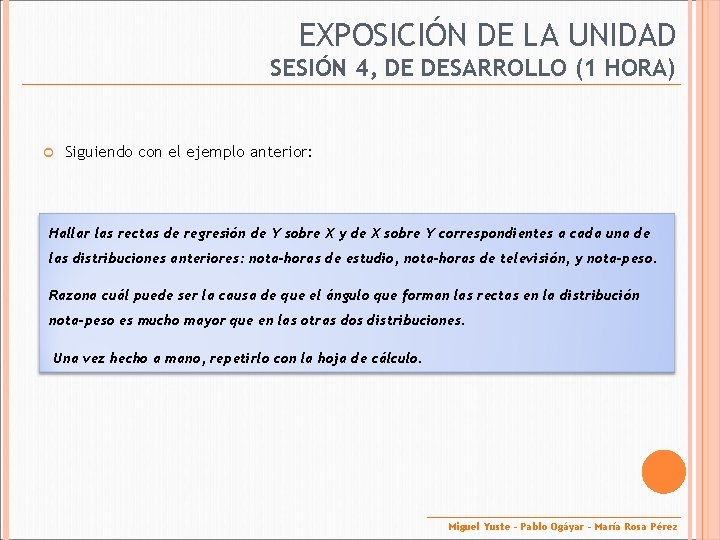 EXPOSICIÓN DE LA UNIDAD
SESIÓN 4, DE DESARROLLO (1 HORA)

Siguiendo con el ejemplo anterior:

Hallar las rectas de regresión de Y sobre X y de X sobre Y correspondientes a cada una de las distribuciones anteriores: nota-horas de estudio, nota-horas de televisión, y nota-peso.

Razona cuál puede ser la causa de que el ángulo que forman las rectas en la distribución nota-peso es mucho mayor que en las otras dos distribuciones.

Una vez hecho a mano, repetirlo con la hoja de cálculo.

Miguel Yuste - Pablo Ogáyar - María Rosa Pérez